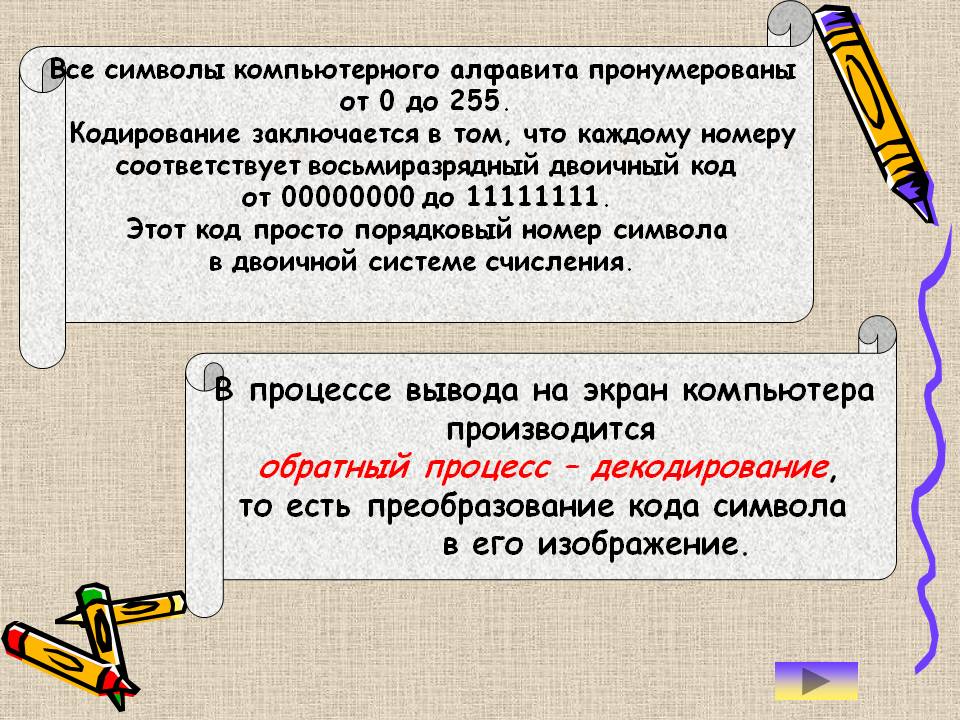 Все символы компьютерного алфавита пронумерованы от 0 до 255.
Кодирование заключается в том, что каждому номеру соответствует восьмиразрядный двоичный код от 00000000 до 11111111.
Этот код просто порядковый номер символа в двоичной системе счисления.

В процессе вывода на экран компьютера производится обратный процесс – декодирование, то есть преобразование кода символа в его изображение.